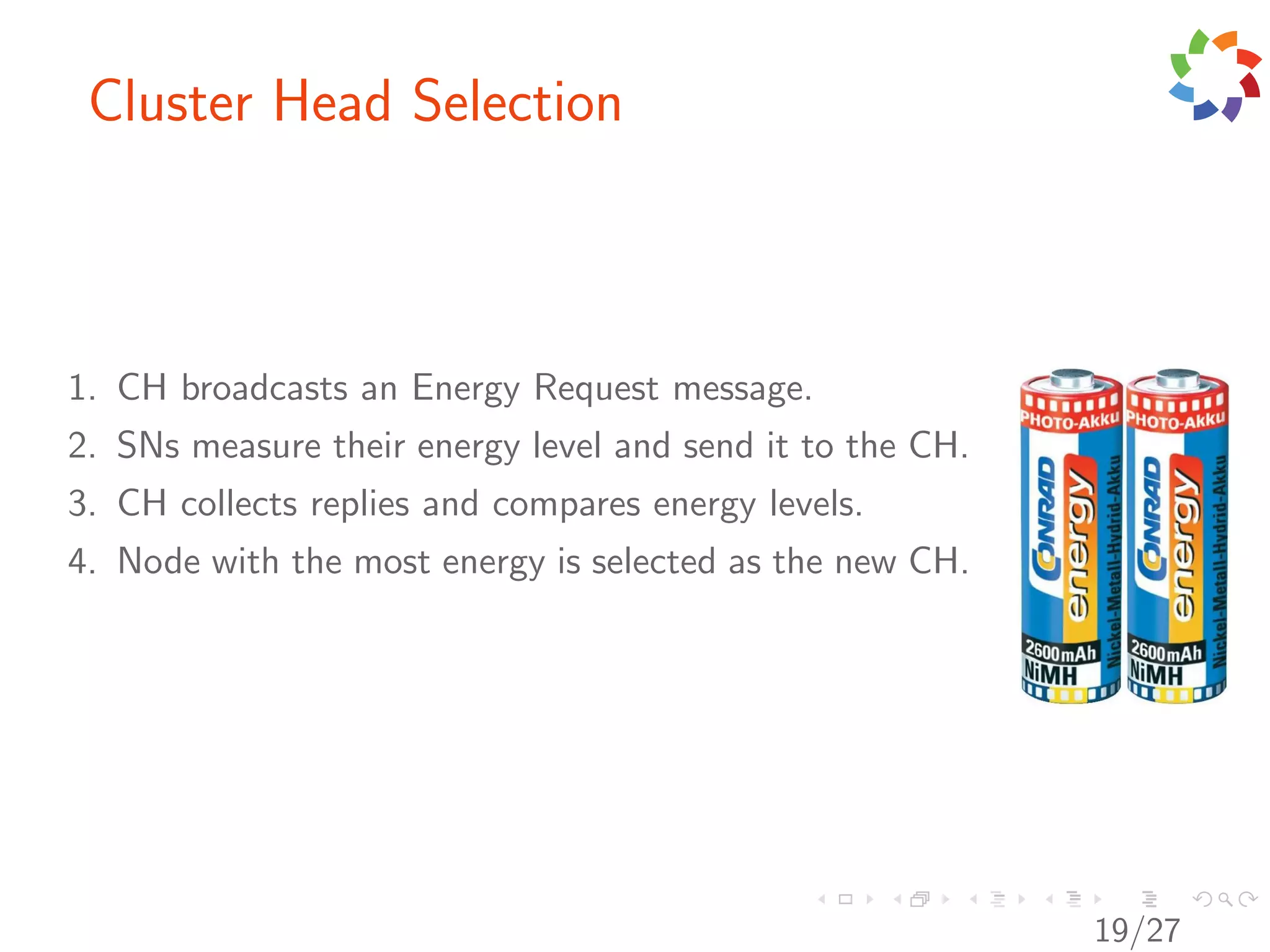 Cluster Head Selection

1. CH broadcasts an Energy Request message.
2. SNs measure their energy level and send it to the CH.
3. CH collects replies and compares energy levels.
4. Node with the most energy is selected as the new CH.

PHOTO-AKKU
CONRAD energy
Nickel-Metall-Hydrid-Akku
2600mAh
NiMH

PHOTO-AKKU
CONRAD energy
Nickel-Metall-Hydrid-Akku
2600mAh
NiMH

19/27